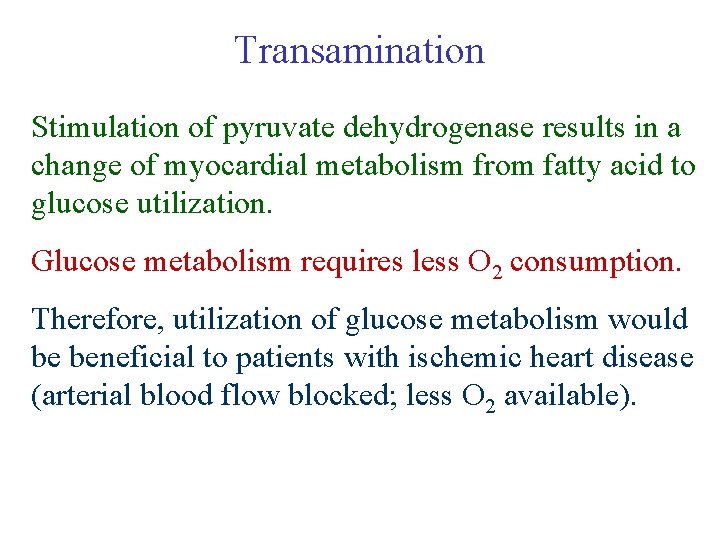 Transamination

Stimulation of pyruvate dehydrogenase results in a change of myocardial metabolism from fatty acid to glucose utilization.

Glucose metabolism requires less $O_2$ consumption.

Therefore, utilization of glucose metabolism would be beneficial to patients with ischemic heart disease (arterial blood flow blocked; less $O_2$ available).